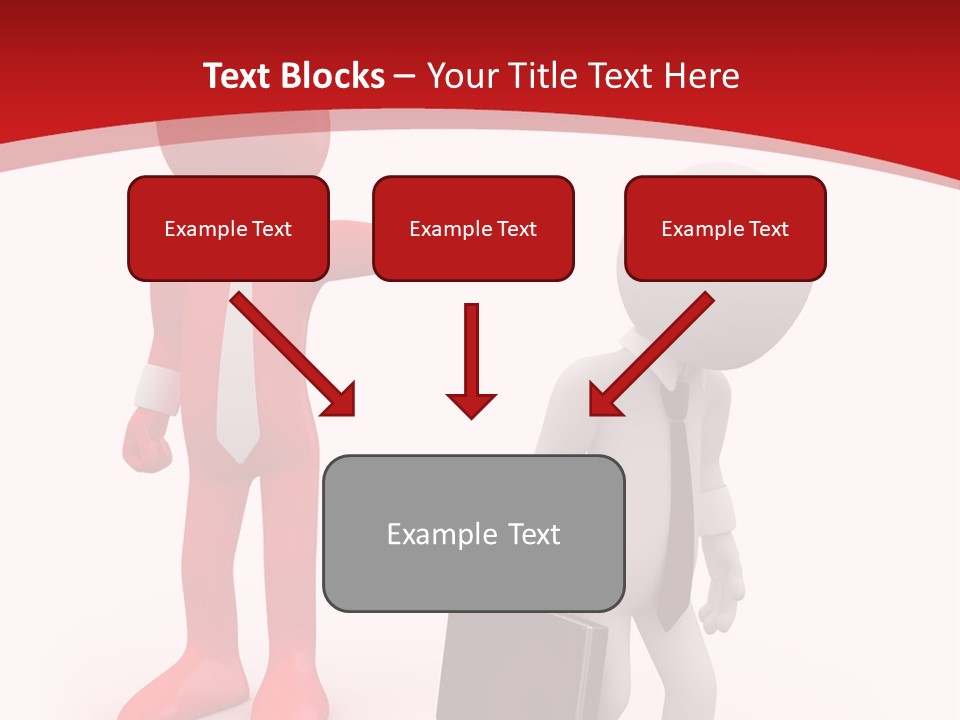 Text Blocks – Your Title Text Here

Example Text

Example Text

Example Text

Example Text